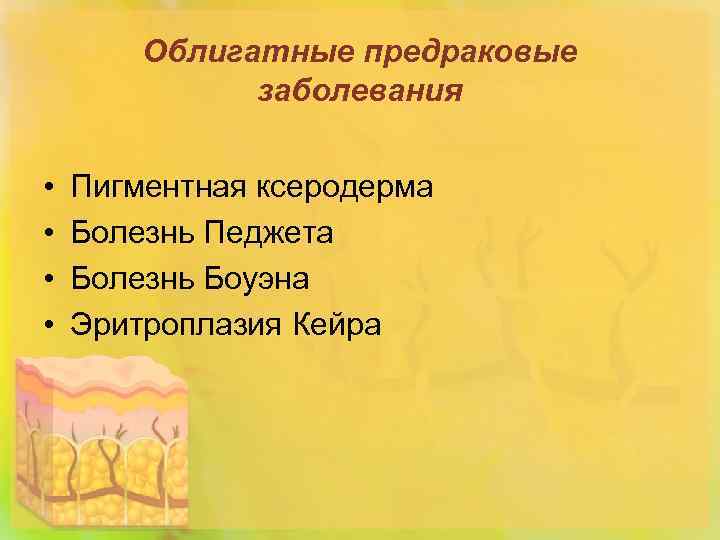 Облигатные предраковые заболевания

• Пигментная ксеродерма
• Болезнь Педжета
• Болезнь Боуэна
• Эритроплазия Кейра